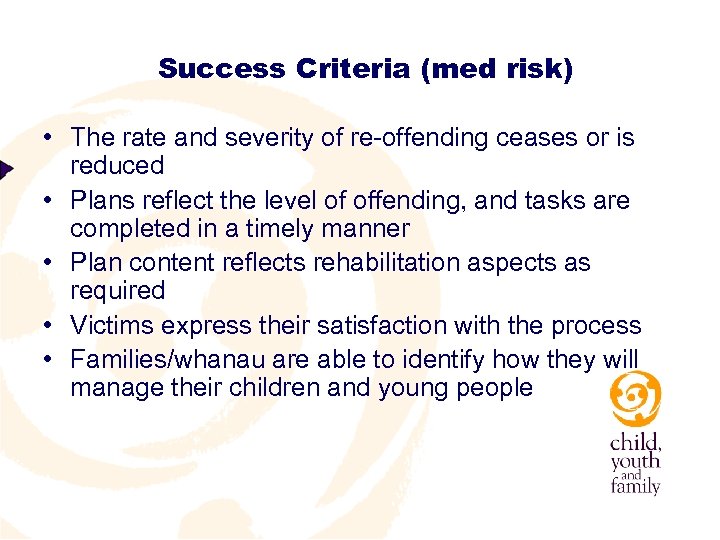 Success Criteria (med risk)

• The rate and severity of re-offending ceases or is reduced
• Plans reflect the level of offending, and tasks are completed in a timely manner
• Plan content reflects rehabilitation aspects as required
• Victims express their satisfaction with the process
• Families/whanau are able to identify how they will manage their children and young people

child, youth and family